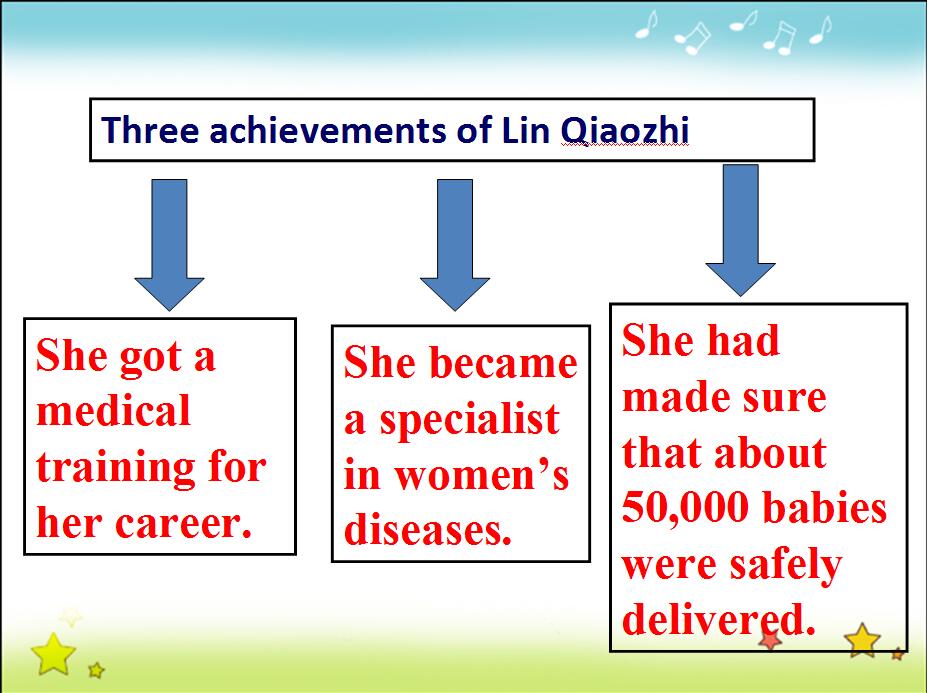 Three achievements of Lin Qiaozhi

She got a medical training for her career.

She became a specialist in women’s diseases.

She had made sure that about 50,000 babies were safely delivered.